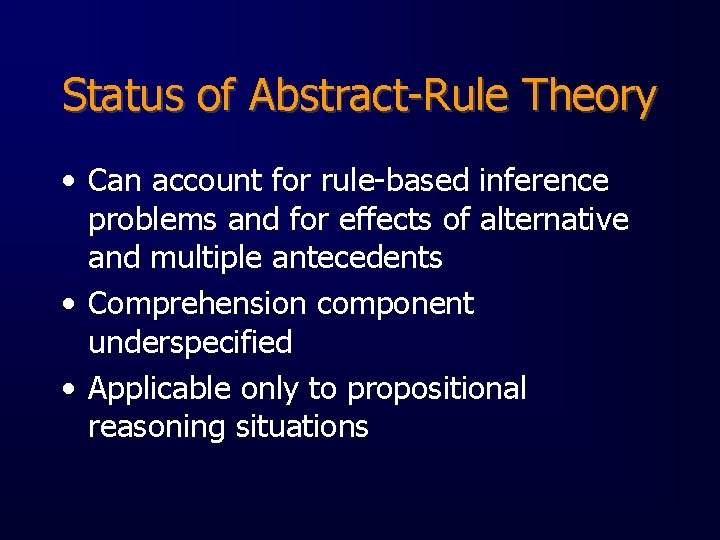 Status of Abstract-Rule Theory

• Can account for rule-based inference problems and for effects of alternative and multiple antecedents
• Comprehension component underspecified
• Applicable only to propositional reasoning situations